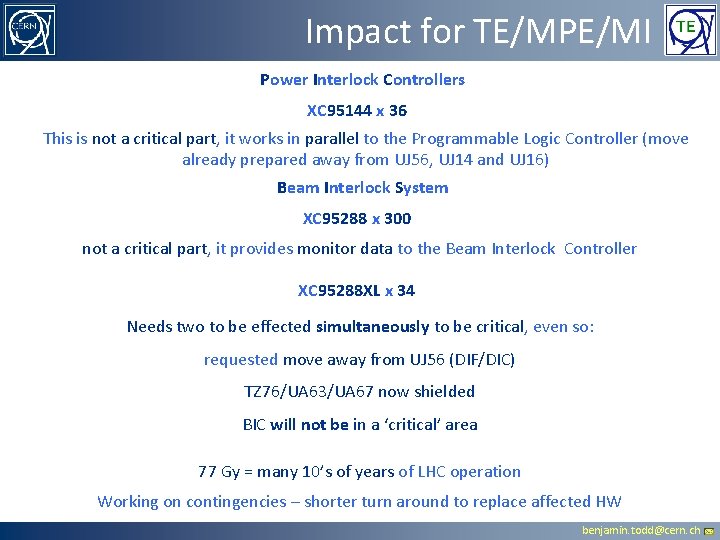 CERN

Impact for TE/MPE/MI

TE

Power Interlock Controllers

XC95144 x 36

This is not a critical part, it works in parallel to the Programmable Logic Controller (move already prepared away from UJ56, UJ14 and UJ16)

Beam Interlock System

XC95288 x 300

not a critical part, it provides monitor data to the Beam Interlock Controller

XC95288XL x 34

Needs two to be effected simultaneously to be critical, even so:

requested move away from UJ56 (DIF/DIC)

TZ76/UA63/UA67 now shielded

BIC will not be in a 'critical' area

77 Gy = many 10's of years of LHC operation

Working on contingencies – shorter turn around to replace affected HW

benjamin.todd@cern.ch